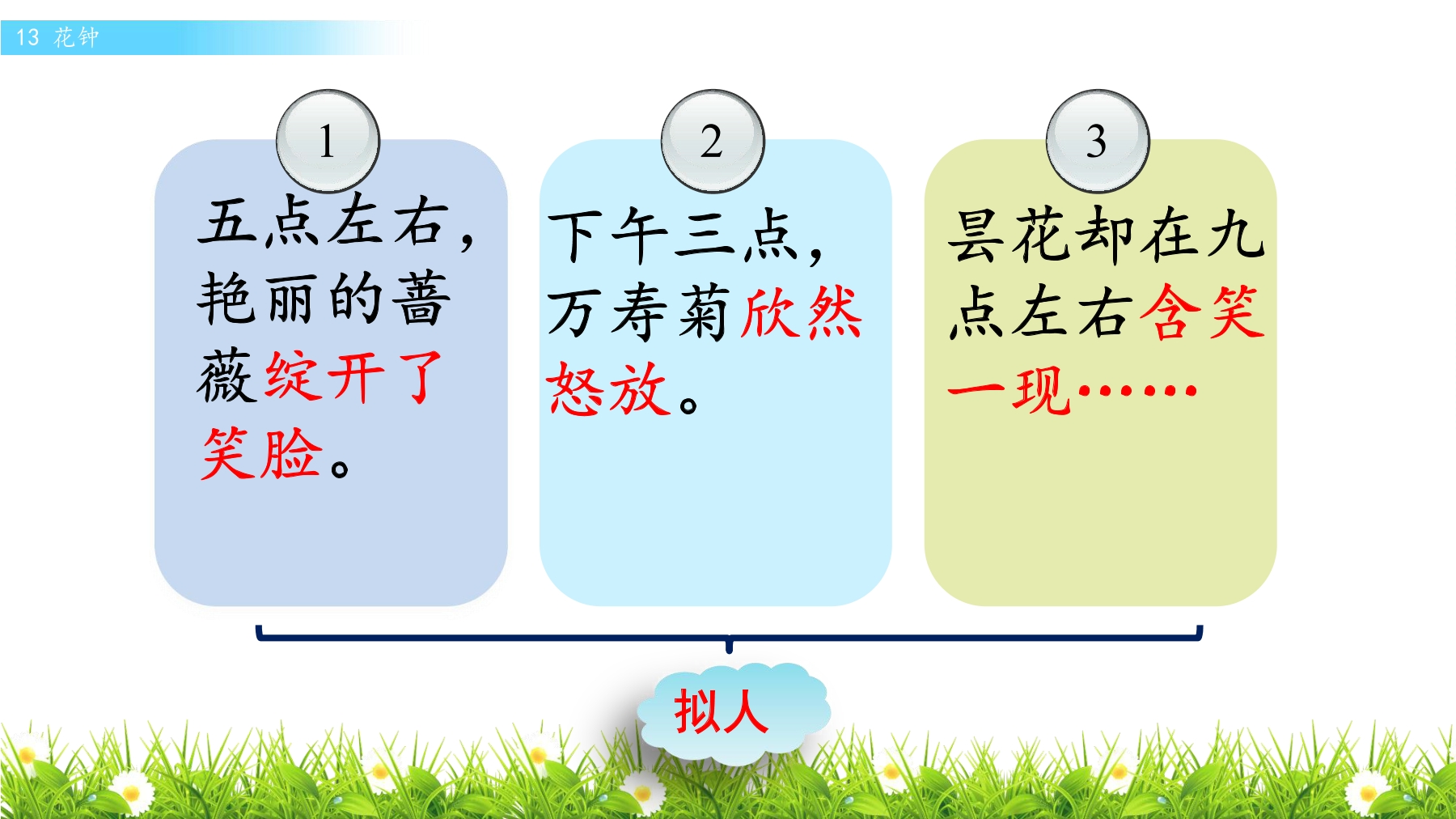 13 花钟

1

五点左右，艳丽的蔷薇绽开了笑脸。

2

下午三点，万寿菊欣然怒放。

3

昙花却在九点左右含笑一现……

拟人